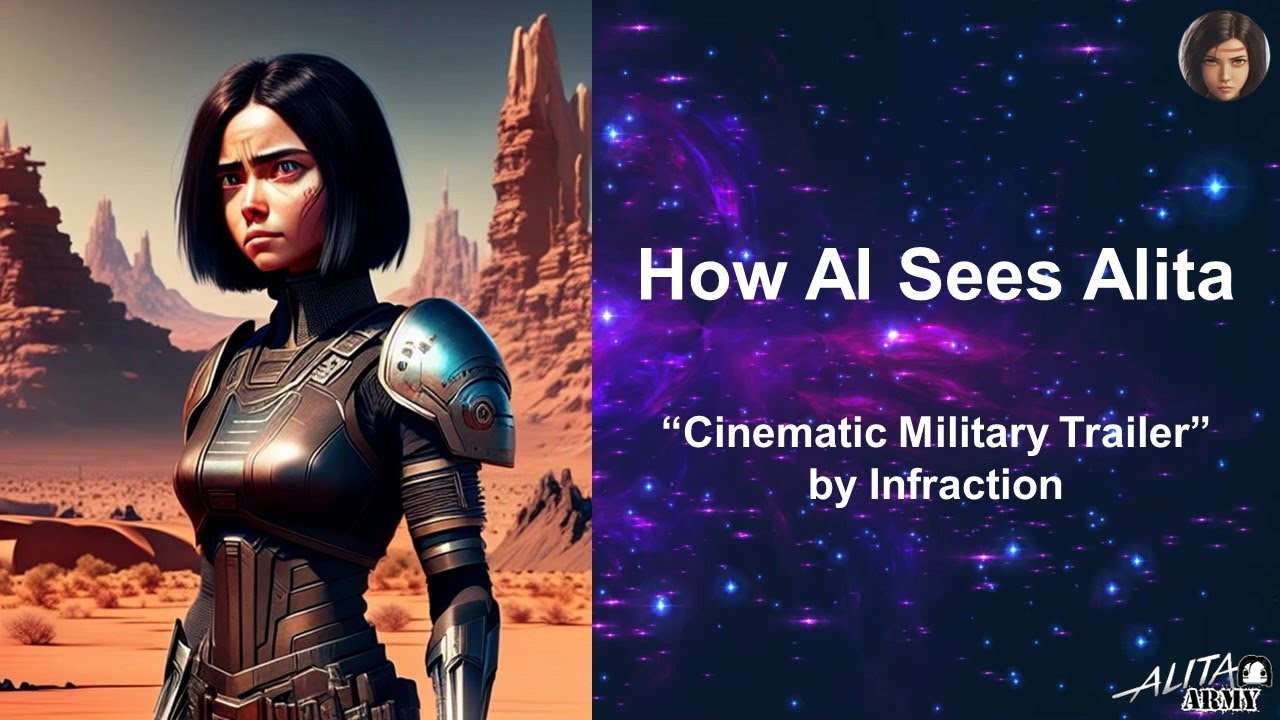 How AI Sees Alita

“Cinematic Military Trailer” by Infraction

ALITA ARMY